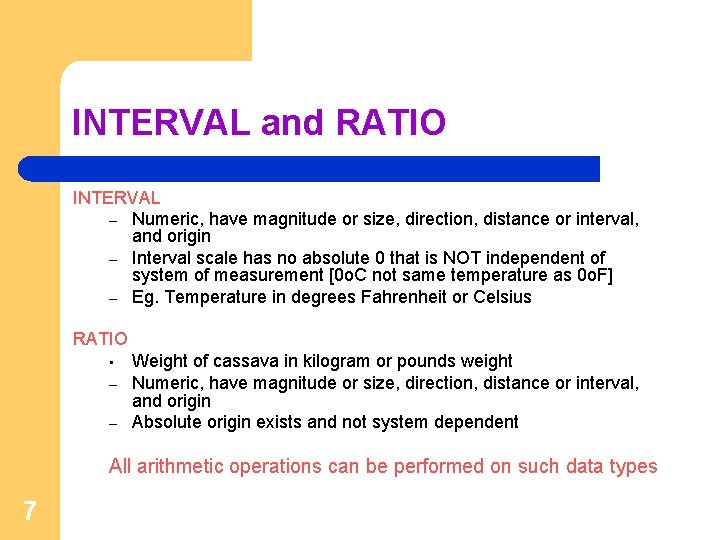 INTERVAL and RATIO

INTERVAL

– Numeric, have magnitude or size, direction, distance or interval, and origin
– Interval scale has no absolute 0 that is NOT independent of system of measurement [0oC not same temperature as 0oF]
– Eg. Temperature in degrees Fahrenheit or Celsius

RATIO

▪ Weight of cassava in kilogram or pounds weight
– Numeric, have magnitude or size, direction, distance or interval, and origin
– Absolute origin exists and not system dependent

All arithmetic operations can be performed on such data types

7